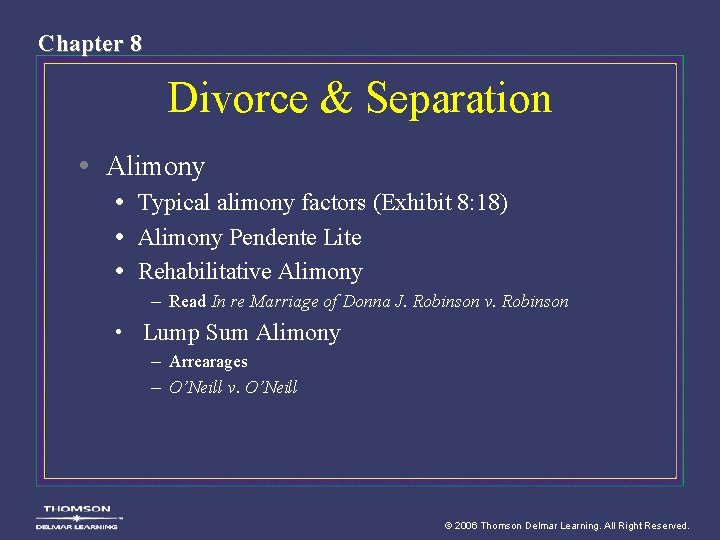 Chapter 8

Divorce & Separation

• Alimony
  • Typical alimony factors (Exhibit 8:18)
  • Alimony Pendente Lite
  • Rehabilitative Alimony
    – Read In re Marriage of Donna J. Robinson v. Robinson
  • Lump Sum Alimony
    – Arrearages
    – O'Neill v. O'Neill

THOMSON
DELMAR LEARNING

© 2006 Thomson Delmar Learning. All Right Reserved.